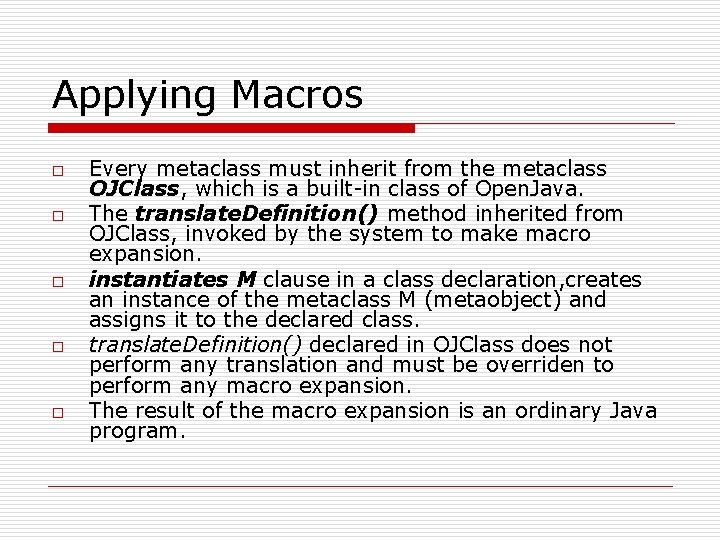 Applying Macros

□ Every metaclass must inherit from the metaclass OJClass, which is a built-in class of OpenJava.

□ The translateDefinition() method inherited from OJClass, invoked by the system to make macro expansion.

□ instantiates M clause in a class declaration,creates an instance of the metaclass M (metaobject) and assigns it to the declared class.

□ translateDefinition() declared in OJClass does not perform any translation and must be overriden to perform any macro expansion.

□ The result of the macro expansion is an ordinary Java program.